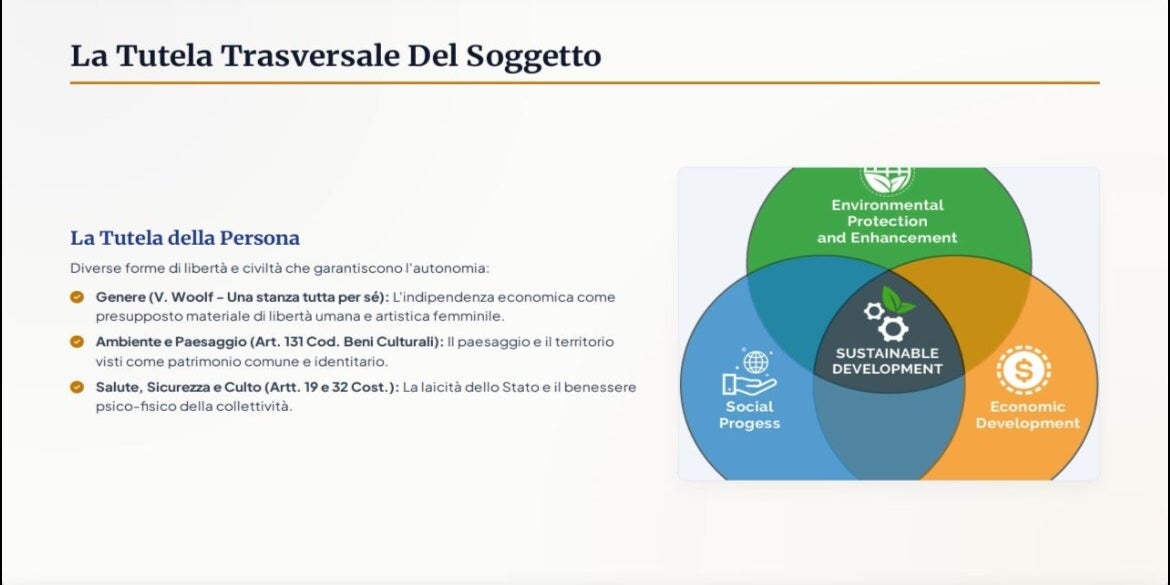 La Tutela Trasversale Del Soggetto

La Tutela della Persona

Diverse forme di libertà e civiltà che garantiscono l'autonomia:

Genere (V. Woolf - Una stanza tutta per sé): L'indipendenza economica come presupposto materiale di libertà umana e artistica femminile.

Ambiente e Paesaggio (Art. 131 Cod. Beni Culturali): Il paesaggio e il territorio visti come patrimonio comune e identitario.

Salute, Sicurezza e Culto (Artt. 19 e 32 Cost.): La laicità dello Stato e il benessere psico-fisico della collettività.

Environmental Protection and Enhancement

SUSTAINABLE DEVELOPMENT

Social Progess

Economic Development